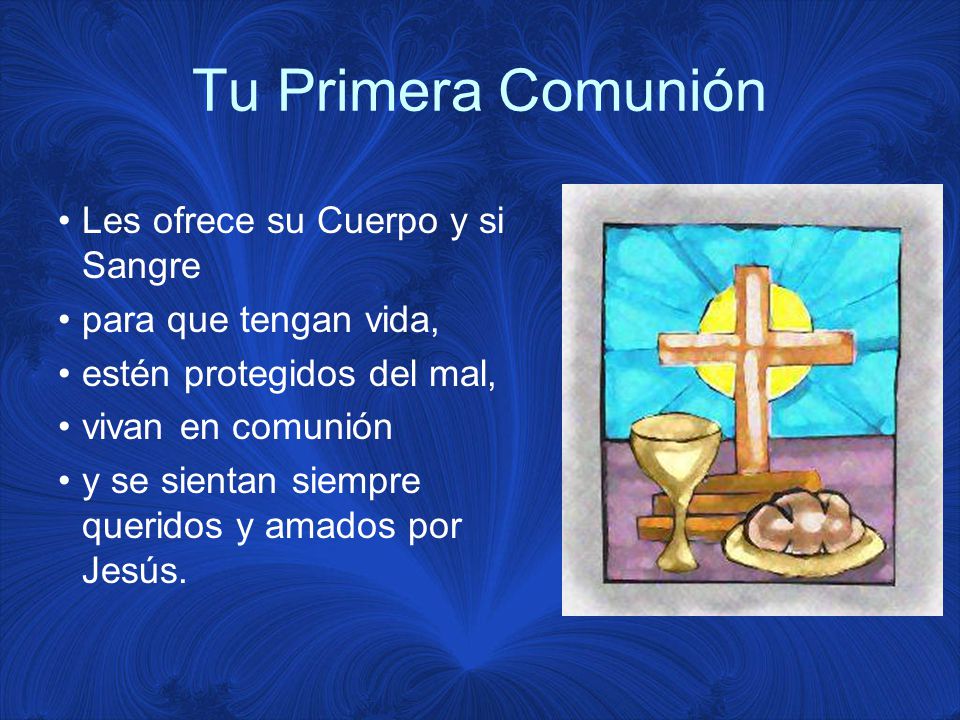 Tu Primera Comunión

• Les ofrece su Cuerpo y si Sangre
• para que tengan vida,
• estén protegidos del mal,
• vivan en comunión
• y se sientan siempre queridos y amados por Jesús.